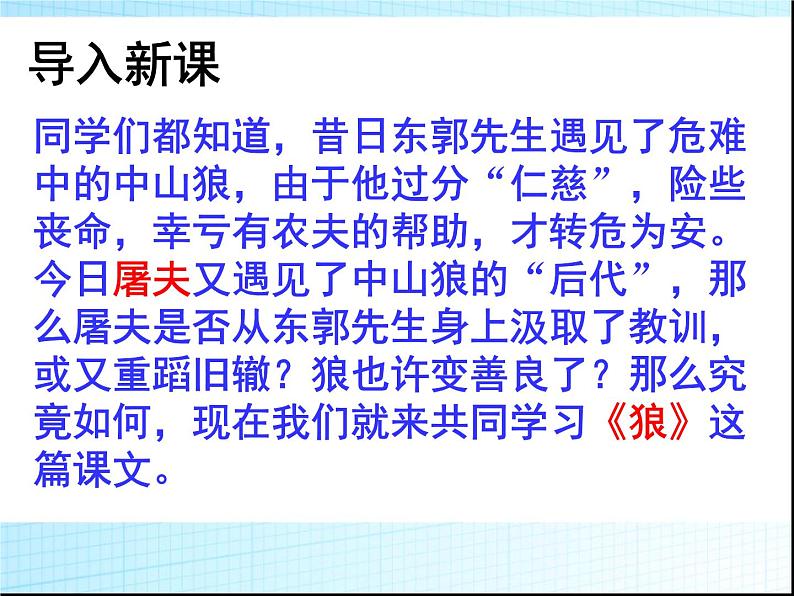 导入新课

同学们都知道，昔日东郭先生遇见了危难中的中山狼，由于他过分“仁慈”，险些丧命，幸亏有农夫的帮助，才转危为安。今日屠夫又遇见了中山狼的“后代”，那么屠夫是否从东郭先生身上汲取了教训，或又重蹈旧辙？狼也许变善良了？那么究竟如何，现在我们就来共同学习《狼》这篇课文。